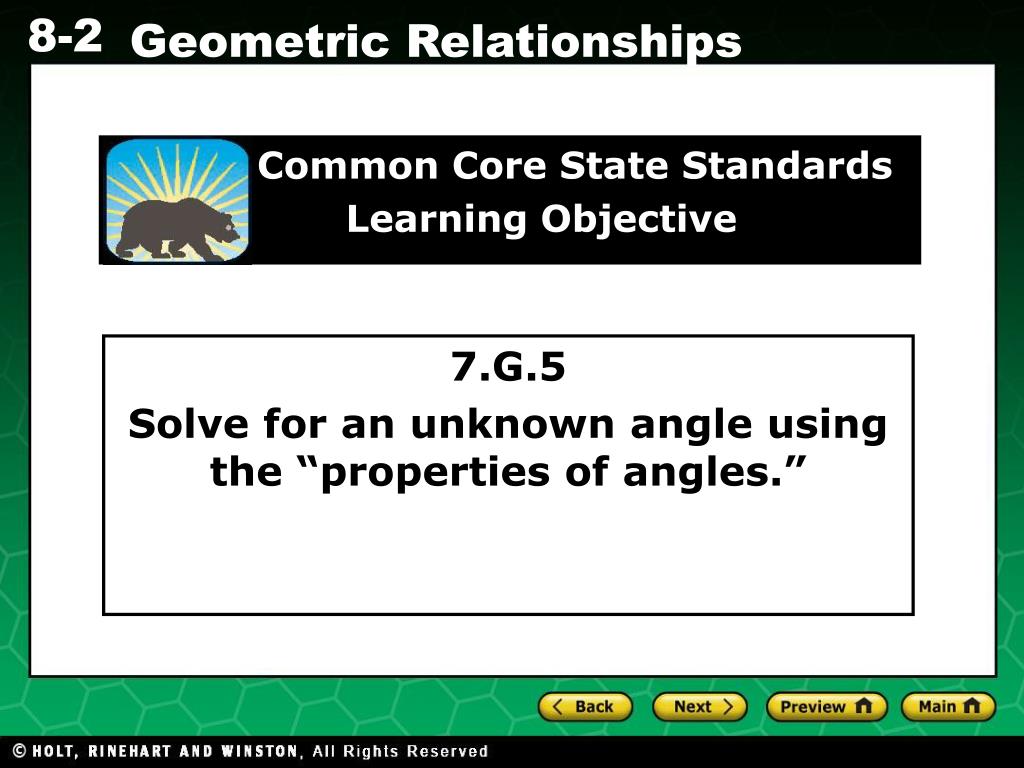 8-2 Geometric Relationships

Common Core State Standards
Learning Objective

7.G.5
Solve for an unknown angle using the “properties of angles.”

Back Next Preview Main

© HOLT, RINEHART AND WINSTON, All Rights Reserved